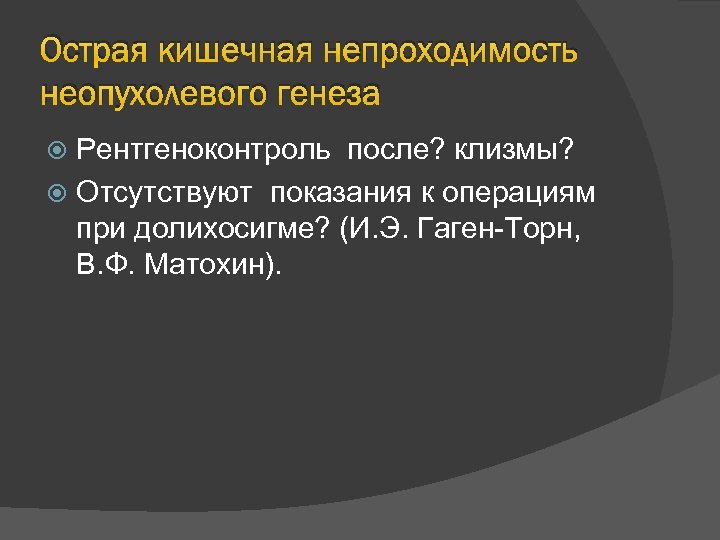 Острая кишечная непроходимость неопухолевого генеза

Рентгеноконтроль после? клизмы?

Отсутствуют показания к операциям при долихосигме? (И.Э. Гаген-Торн, В.Ф. Матохин).